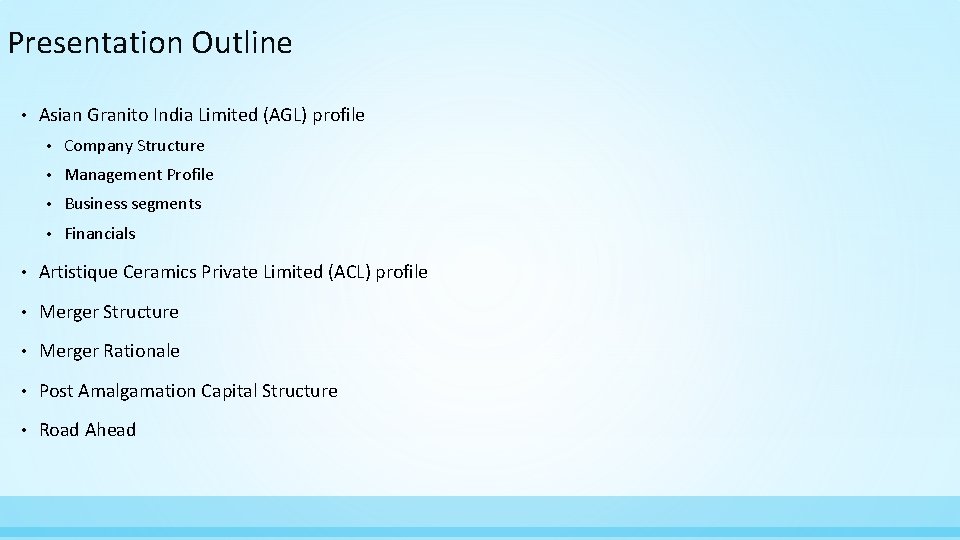 Presentation Outline

• Asian Granito India Limited (AGL) profile
  • Company Structure
  • Management Profile
  • Business segments
  • Financials
• Artistique Ceramics Private Limited (ACL) profile
• Merger Structure
• Merger Rationale
• Post Amalgamation Capital Structure
• Road Ahead